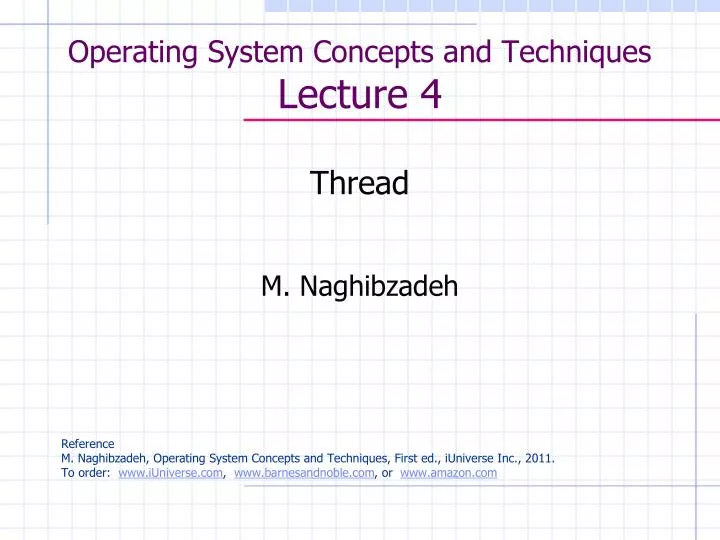 Operating System Concepts and Techniques
Lecture 4

Thread

M. Naghibzadeh

Reference
M. Naghibzadeh, Operating System Concepts and Techniques, First ed., iUniverse Inc., 2011.
To order: www.iUniverse.com, www.barnesandnoble.com, or www.amazon.com